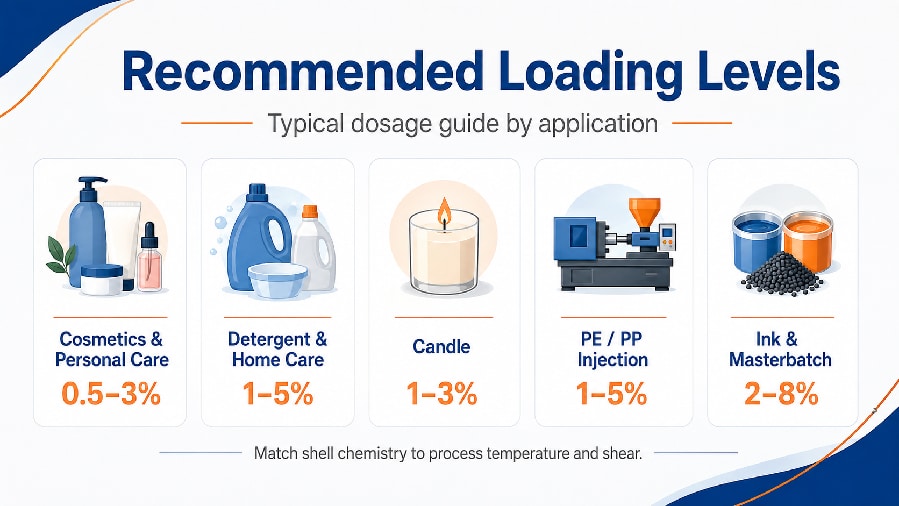 Recommended Loading Levels

Typical dosage guide by application

Cosmetics & Personal Care
0.5–3%

Detergent & Home Care
1–5%

Candle
1–3%

PE / PP Injection
1–5%

Ink & Masterbatch
2–8%

Match shell chemistry to process temperature and shear.